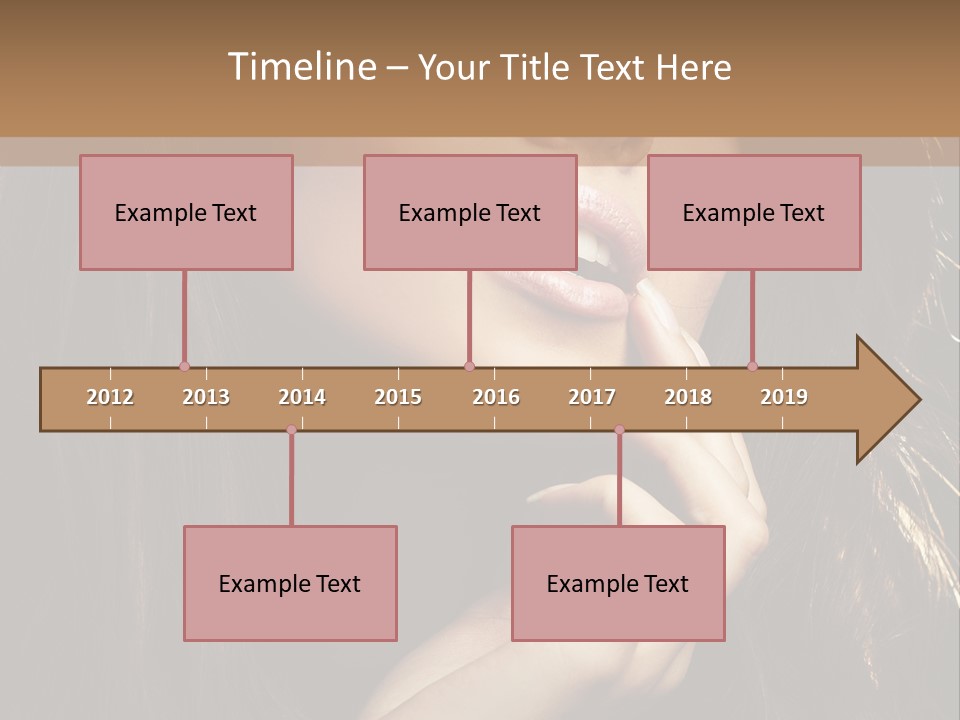 Timeline – Your Title Text Here

Example Text

Example Text

Example Text

2012 2013 2014 2015 2016 2017 2018 2019

Example Text

Example Text